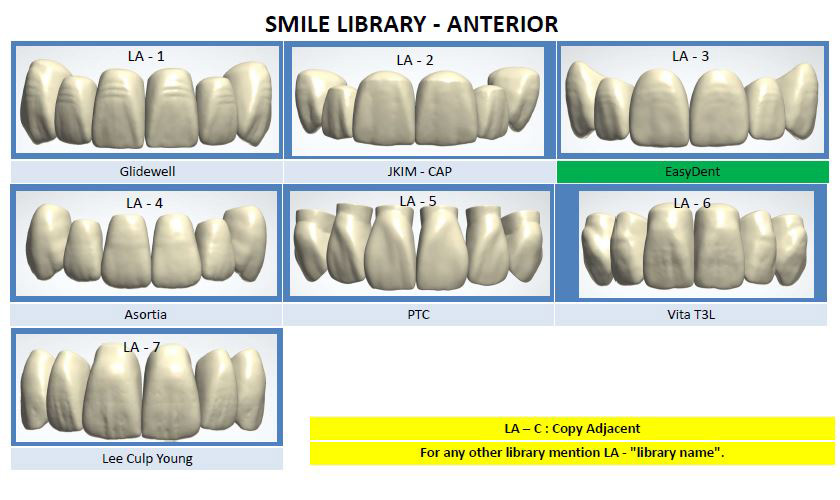 SMILE LIBRARY - ANTERIOR

LA - 1

Glidewell

LA - 2

JKIM - CAP

LA - 3

EasyDent

LA - 4

Asortia

LA - 5

PTC

LA - 6

Vita T3L

LA - 7

Lee Culp Young

LA – C : Copy Adjacent

For any other library mention LA - "library name".